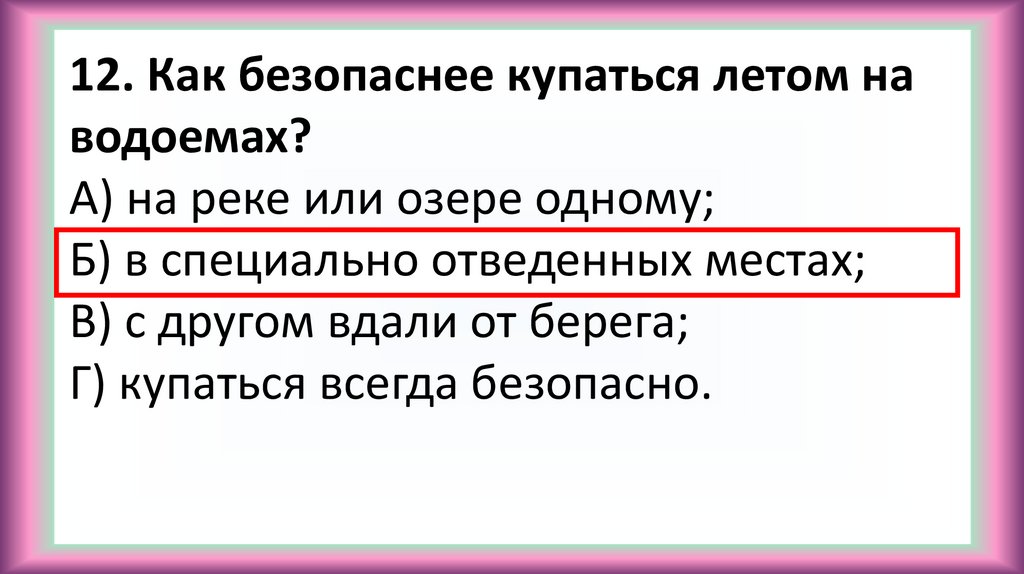 12. Как безопаснее купаться летом на водоемах?

А) на реке или озере одному;

Б) в специально отведенных местах;

В) с другом вдали от берега;

Г) купаться всегда безопасно.